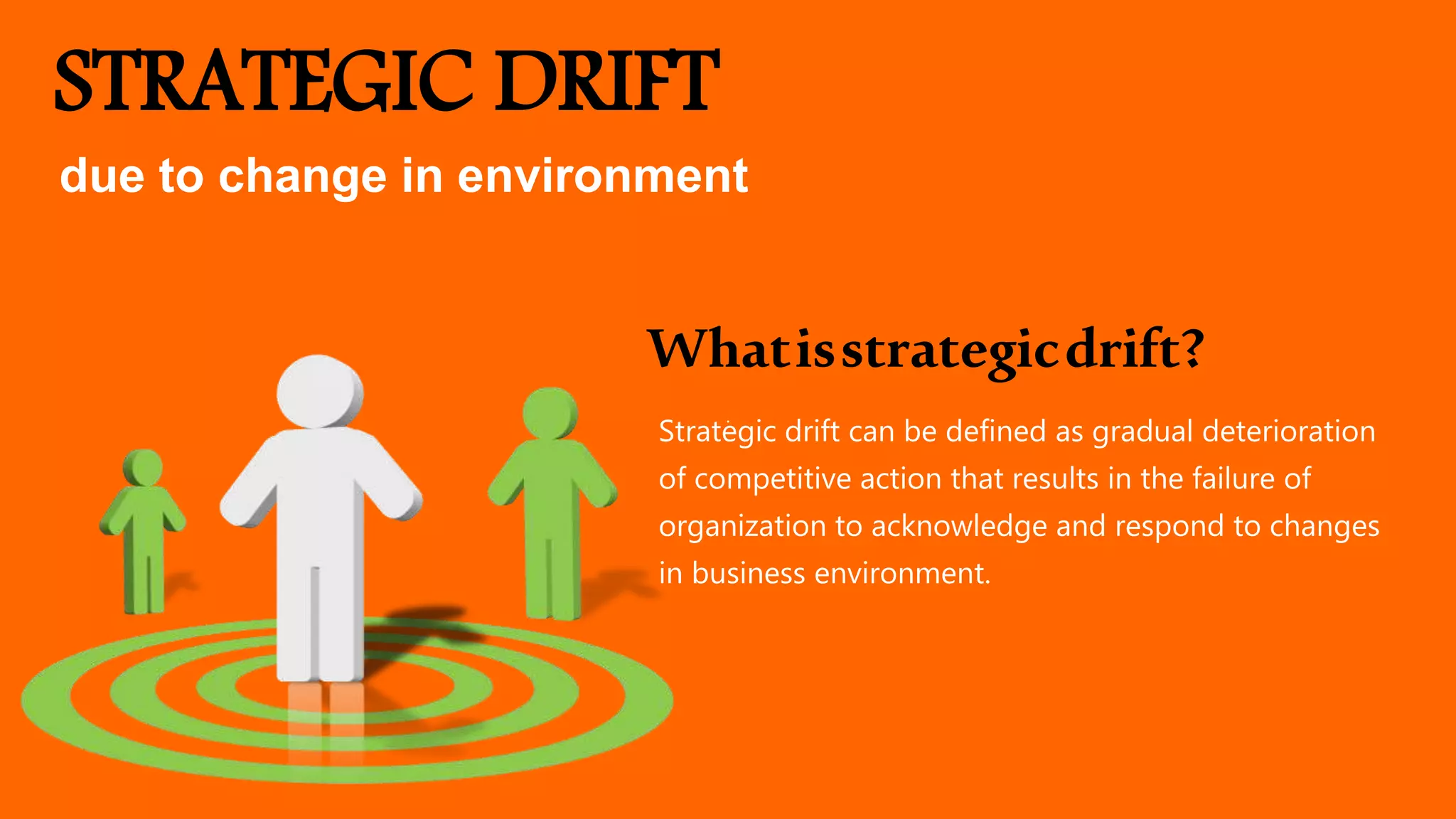 STRATEGIC DRIFT

due to change in environment

What is strategic drift?

Strategic drift can be defined as gradual deterioration of competitive action that results in the failure of organization to acknowledge and respond to changes in business environment.